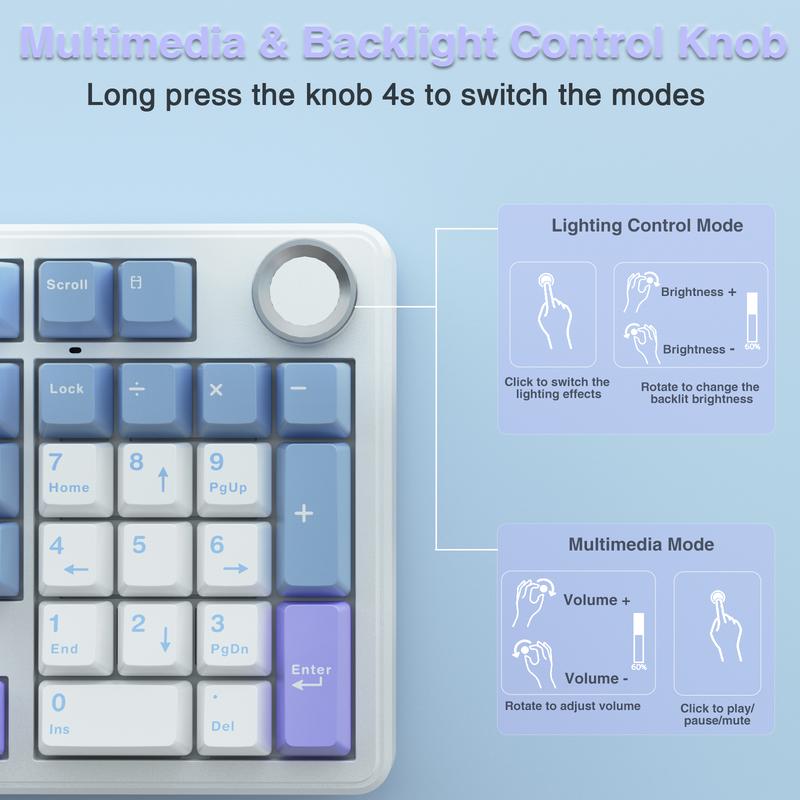 Multimedia & Backlight Control Knob

Long press the knob 4s to switch the modes

Scroll

Lock ÷ × −

7 Home 8 ↑ 9 PgUp +

4 ← 5 6 →

1 End 2 ↓ 3 PgDn Enter

0 Ins . Del

Lighting Control Mode

Brightness +

Brightness -

60%

Click to switch the lighting effects

Rotate to change the backlit brightness

Multimedia Mode

Volume +

Volume -

60%

Rotate to adjust volume

Click to play/ pause/mute